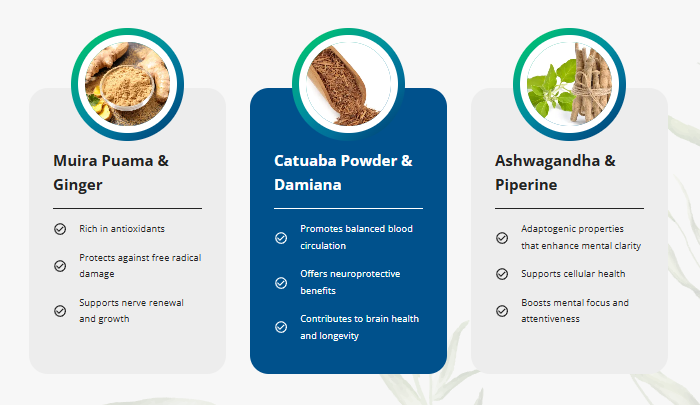 Muira Puama & Ginger

Rich in antioxidants

Protects against free radical damage

Supports nerve renewal and growth

Catuaba Powder & Damiana

Promotes balanced blood circulation

Offers neuroprotective benefits

Contributes to brain health and longevity

Ashwagandha & Piperine

Adaptogenic properties that enhance mental clarity

Supports cellular health

Boosts mental focus and attentiveness